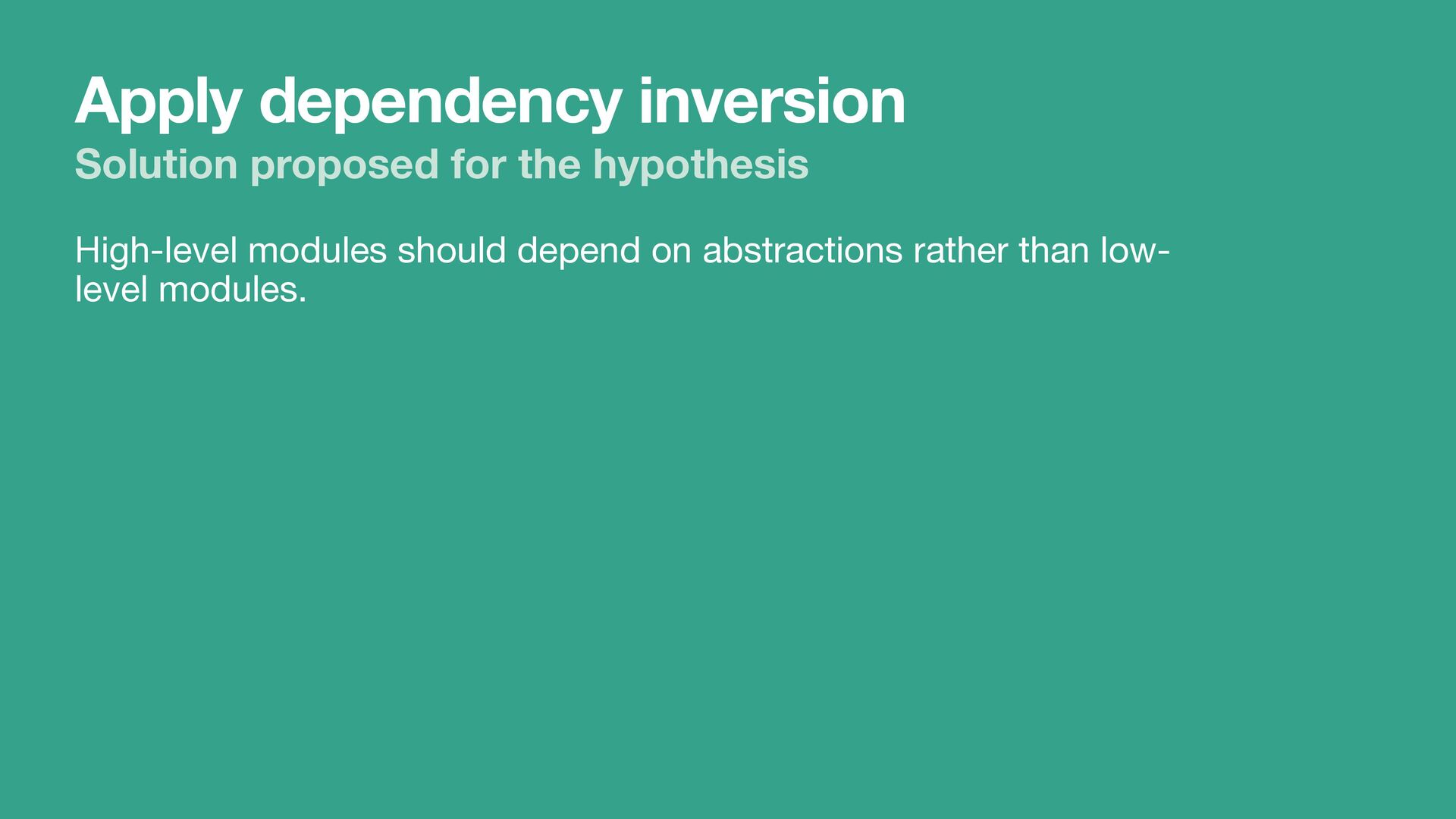 Apply dependency inversion
Solution proposed for the hypothesis

High-level modules should depend on abstractions rather than low-level modules.